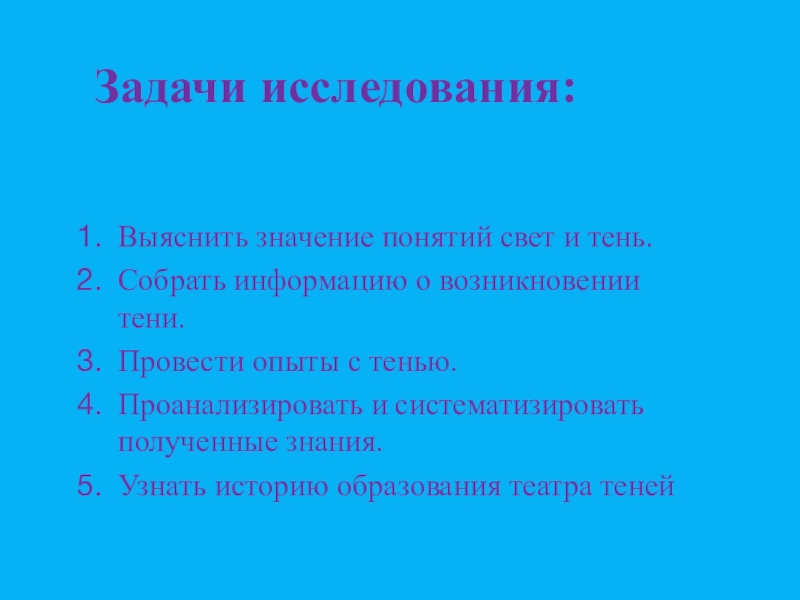 Задачи исследования:

1. Выяснить значение понятий свет и тень.
2. Собрать информацию о возникновении тени.
3. Провести опыты с тенью.
4. Проанализировать и систематизировать полученные знания.
5. Узнать историю образования театра теней